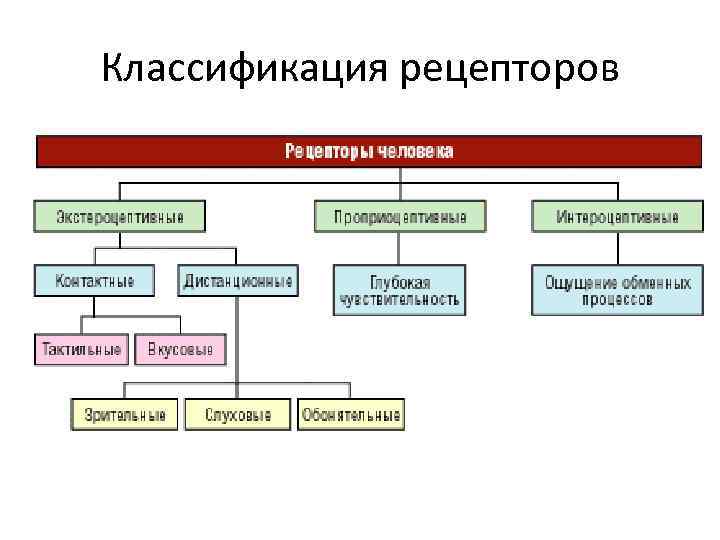 Классификация рецепторов

Рецепторы человека

Экстероцептивные

Проприоцептивные

Интероцептивные

Контактные

Дистанционные

Глубокая чувствительность

Ощущение обменных процессов

Тактильные

Вкусовые

Зрительные

Слуховые

Обонятельные